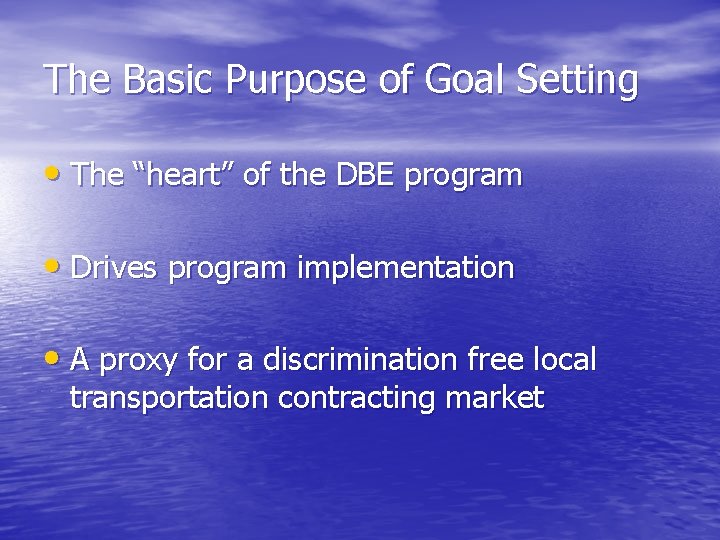 The Basic Purpose of Goal Setting

• The “heart” of the DBE program

• Drives program implementation

• A proxy for a discrimination free local transportation contracting market